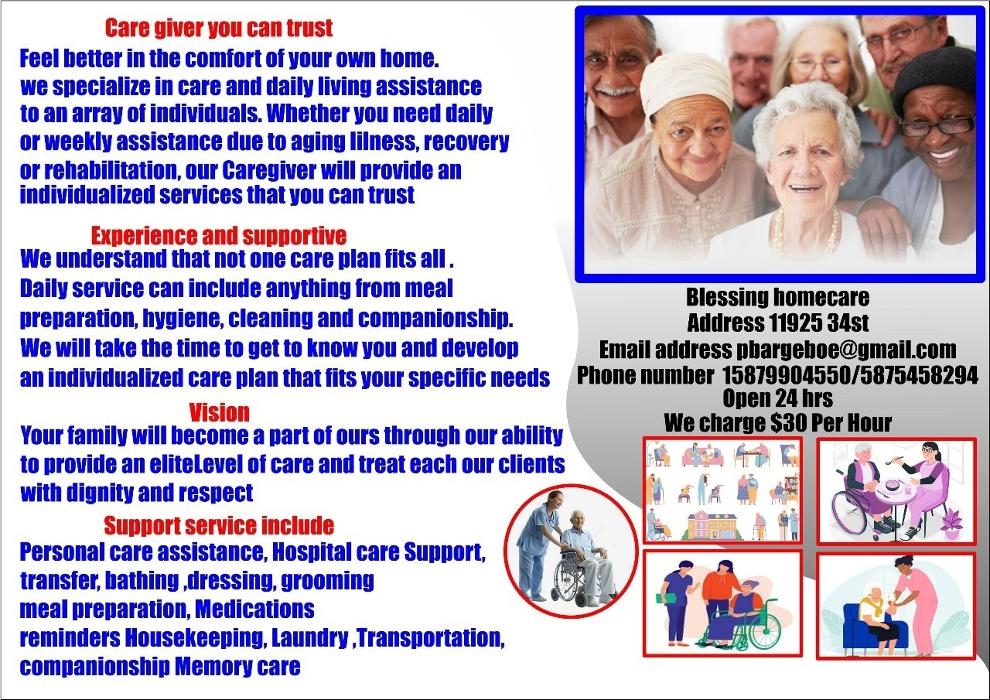 Care giver you can trust

Feel better in the comfort of your own home. we specialize in care and daily living assistance to an array of individuals. Whether you need daily or weekly assistance due to aging lilness, recovery or rehabilitation, our Caregiver will provide an individualized services that you can trust

Experience and supportive

We understand that not one care plan fits all . Daily service can include anything from meal preparation, hygiene, cleaning and companionship. We will take the time to get to know you and develop an individualized care plan that fits your specific needs

Vision

Your family will become a part of ours through our ability to provide an eliteLevel of care and treat each our clients with dignity and respect

Support service include

Personal care assistance, Hospital care Support, transfer, bathing ,dressing, grooming meal preparation, Medications reminders Housekeeping, Laundry ,Transportation, companionship Memory care

Blessing homecare
Address 11925 34st
Email address pbargeboe@gmail.com
Phone number 15879904550/5875458294
Open 24 hrs
We charge $30 Per Hour